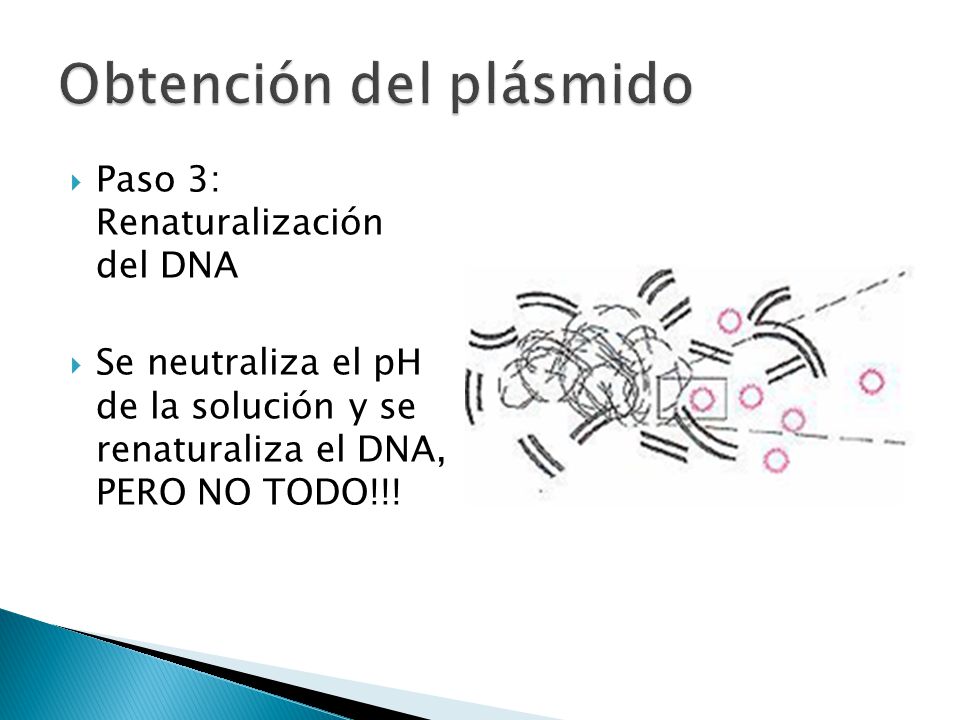 Obtención del plásmido

Paso 3: Renaturalización del DNA

Se neutraliza el pH de la solución y se renaturaliza el DNA, PERO NO TODO!!!